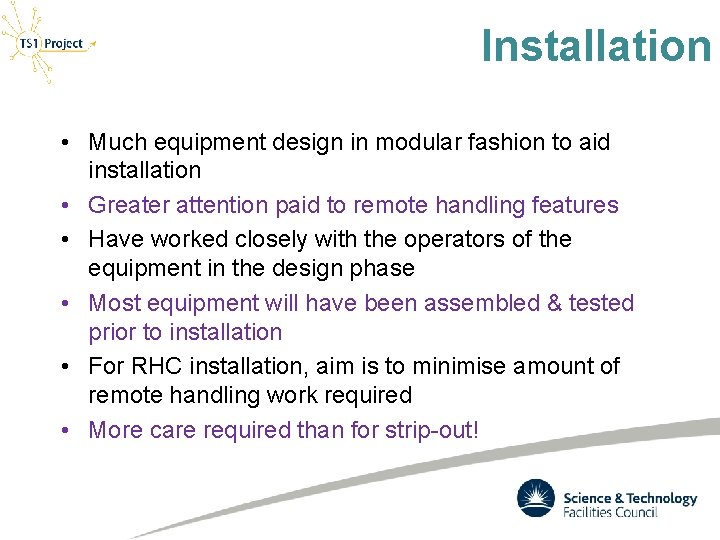 TS1 Project

Installation

• Much equipment design in modular fashion to aid installation
• Greater attention paid to remote handling features
• Have worked closely with the operators of the equipment in the design phase
• Most equipment will have been assembled & tested prior to installation
• For RHC installation, aim is to minimise amount of remote handling work required
• More care required than for strip-out!

Science & Technology Facilities Council